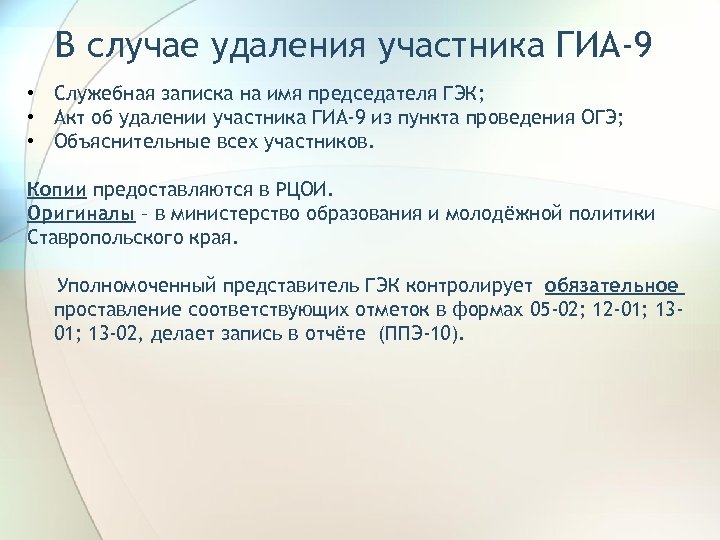 В случае удаления участника ГИА-9

• Служебная записка на имя председателя ГЭК;
• Акт об удалении участника ГИА-9 из пункта проведения ОГЭ;
• Объяснительные всех участников.

Копии предоставляются в РЦОИ.
Оригиналы – в министерство образования и молодёжной политики Ставропольского края.

Уполномоченный представитель ГЭК контролирует обязательное проставление соответствующих отметок в формах 05-02; 12-01; 13-01; 13-02, делает запись в отчёте (ППЭ-10).